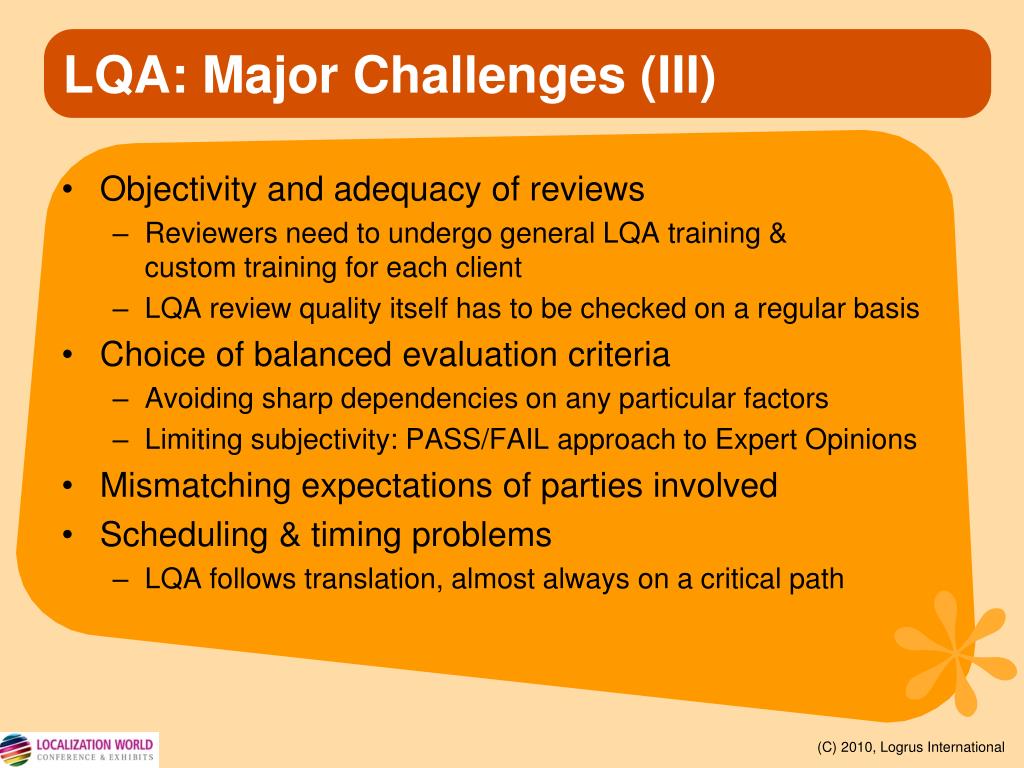 LQA: Major Challenges (III)

• Objectivity and adequacy of reviews
– Reviewers need to undergo general LQA training & custom training for each client
– LQA review quality itself has to be checked on a regular basis
• Choice of balanced evaluation criteria
– Avoiding sharp dependencies on any particular factors
– Limiting subjectivity: PASS/FAIL approach to Expert Opinions
• Mismatching expectations of parties involved
• Scheduling & timing problems
– LQA follows translation, almost always on a critical path

LOCALIZATION WORLD
CONFERENCE & EXHIBITS

(C) 2010, Logrus International